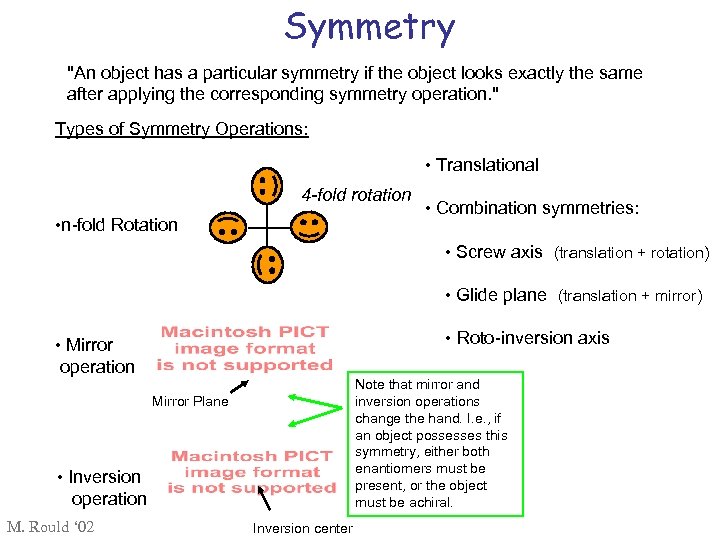 Symmetry

"An object has a particular symmetry if the object looks exactly the same after applying the corresponding symmetry operation."

Types of Symmetry Operations:

•n-fold Rotation

4-fold rotation

• Mirror operation

Macintosh PICT image format is not supported

Mirror Plane

• Inversion operation

Macintosh PICT image format is not supported

Inversion center

• Translational

• Combination symmetries:

• Screw axis (translation + rotation)

• Glide plane (translation + mirror)

• Roto-inversion axis

Note that mirror and inversion operations change the hand. I.e., if an object possesses this symmetry, either both enantiomers must be present, or the object must be achiral.

M. Rould '02